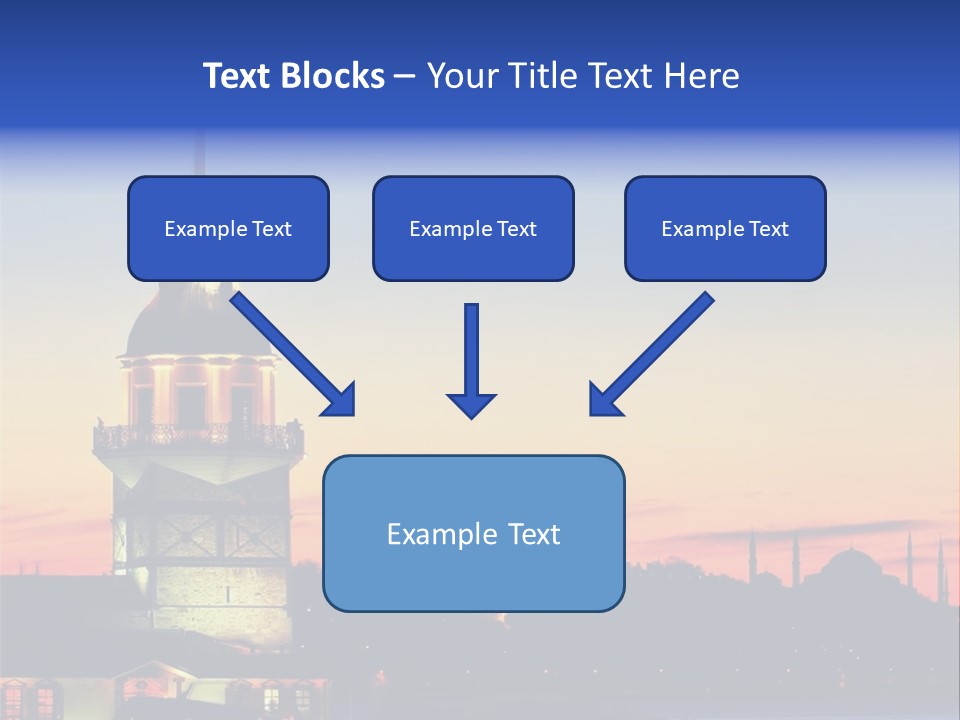 Text Blocks – Your Title Text Here

Example Text

Example Text

Example Text

Example Text